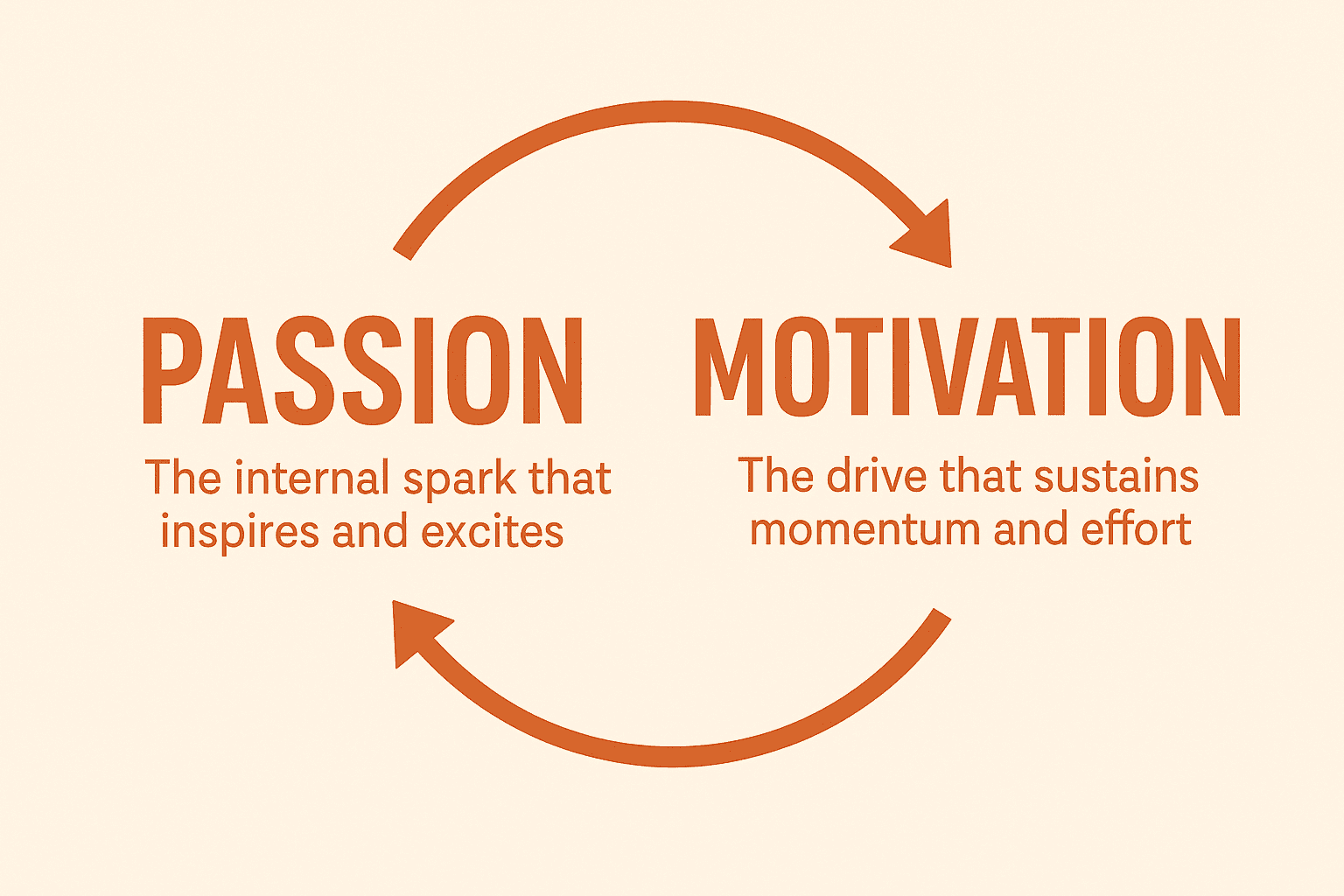 PASSION

The internal spark that inspires and excites

MOTIVATION

The drive that sustains momentum and effort